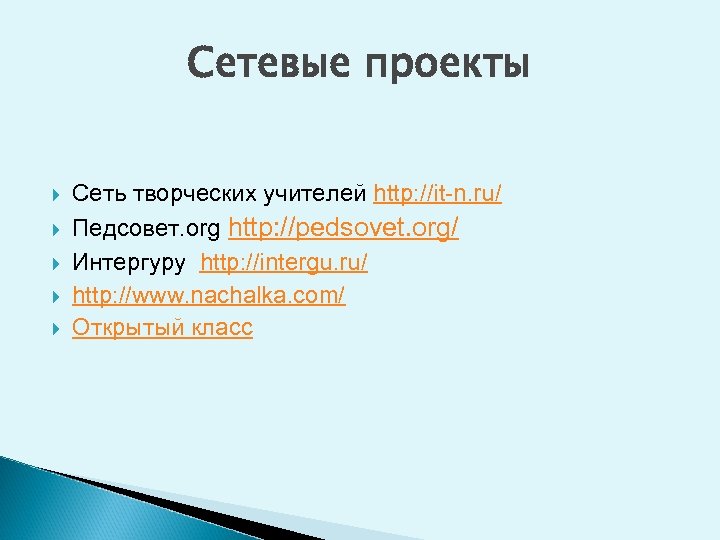 Сетевые проекты

Сеть творческих учителей http://it-n.ru/
Педсовет.org http://pedsovet.org/
Интергуру http://intergu.ru/
http://www.nachalka.com/
Открытый класс